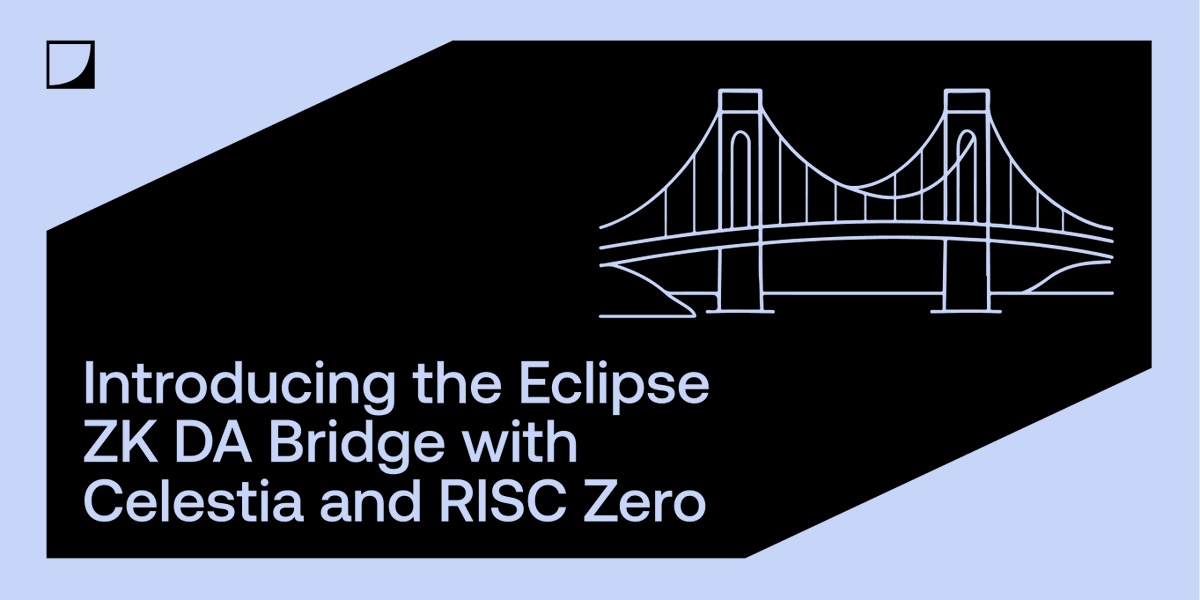 Introducing the Eclipse ZK DA Bridge with Celestia and RISC Zero